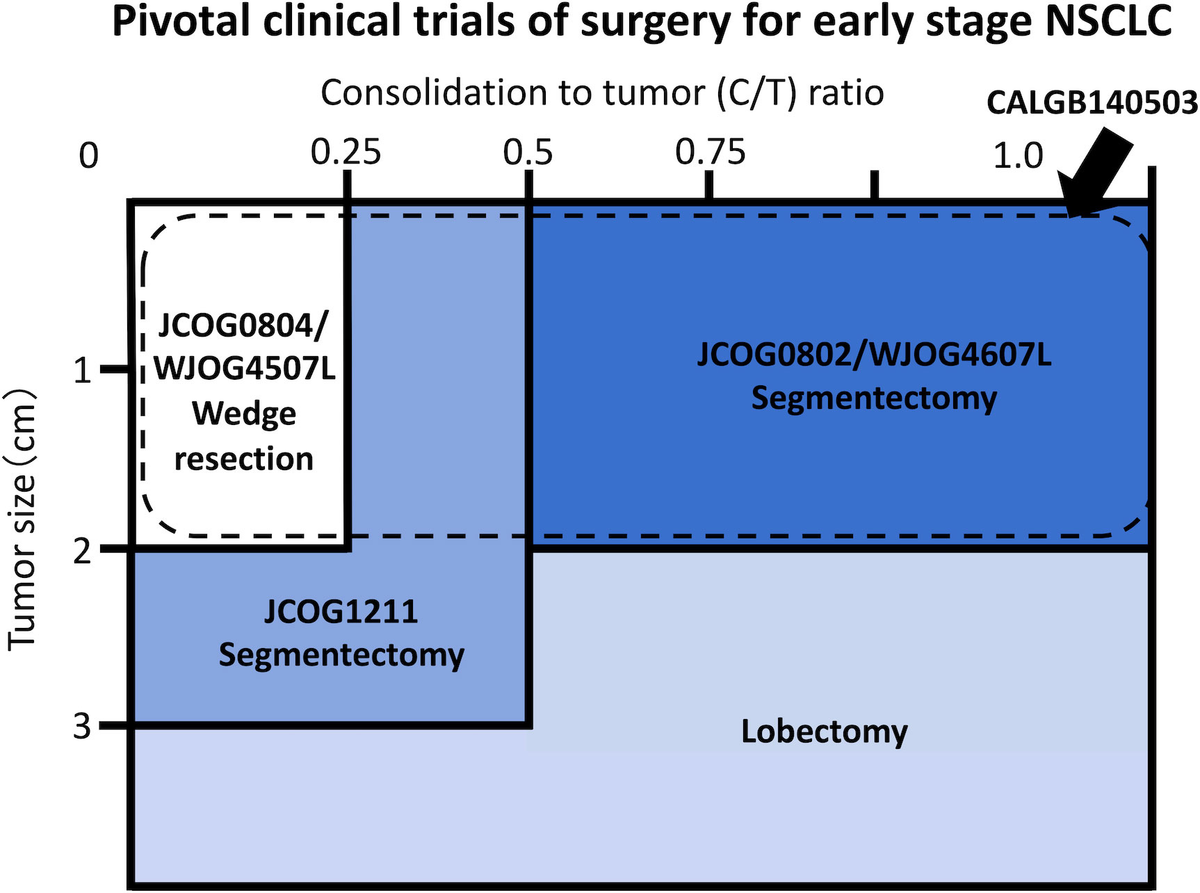 Pivotal clinical trials of surgery for early stage NSCLC

Consolidation to tumor (C/T) ratio

CALGB140503

0

0.25

0.5

0.75

1.0

Tumor size (cm)

1

2

3

JCOG0804/
WJOG4507L
Wedge
resection

JCOG0802/WJOG4607L
Segmentectomy

JCOG1211
Segmentectomy

Lobectomy